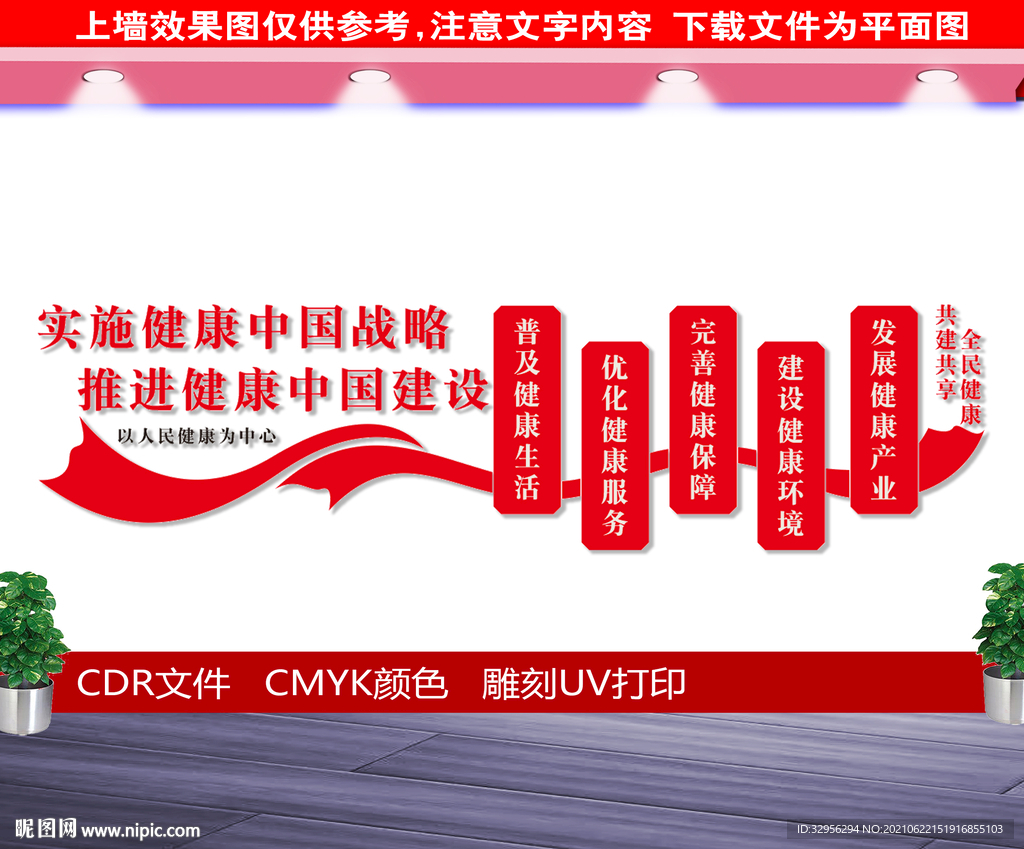 上墙效果图仅供参考，注意文字内容 下载文件为平面图

实施健康中国战略
推进健康中国建设
以人民健康为中心

普及健康生活

优化健康服务

完善健康保障

建设健康环境

发展健康产业

共建共享
全民健康

CDR文件 CMYK颜色 雕刻UV打印

昵图网 www.nipic.com

ID:32956294 NO:20210622151916855103